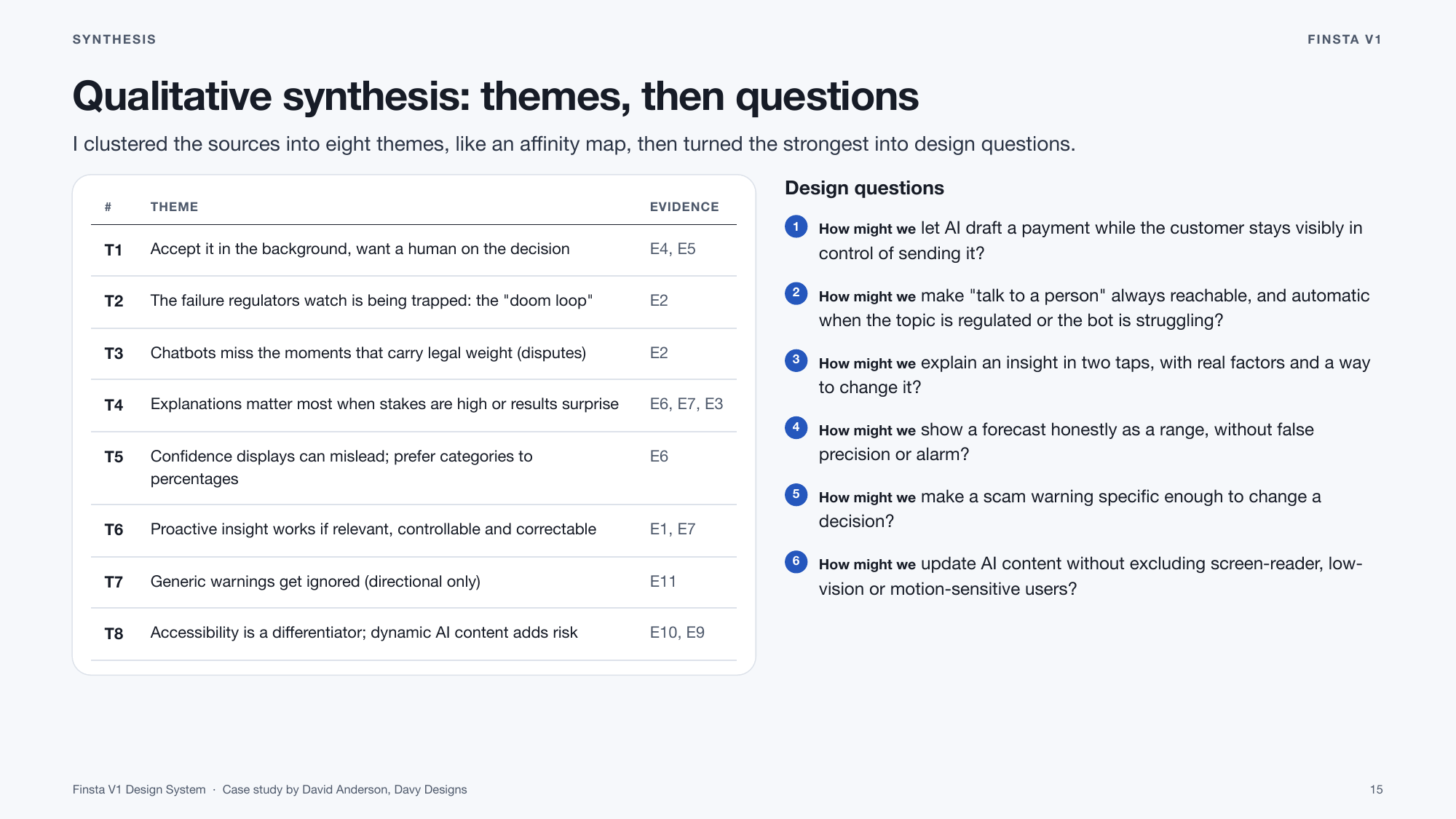 SYNTHESIS

FINSTA V1

Qualitative synthesis: themes, then questions

I clustered the sources into eight themes, like an affinity map, then turned the strongest into design questions.

| # | THEME | EVIDENCE |
|---|---|---|
| T1 | Accept it in the background, want a human on the decision | E4, E5 |
| T2 | The failure regulators watch is being trapped: the "doom loop" | E2 |
| T3 | Chatbots miss the moments that carry legal weight (disputes) | E2 |
| T4 | Explanations matter most when stakes are high or results surprise | E6, E7, E3 |
| T5 | Confidence displays can mislead; prefer categories to percentages | E6 |
| T6 | Proactive insight works if relevant, controllable and correctable | E1, E7 |
| T7 | Generic warnings get ignored (directional only) | E11 |
| T8 | Accessibility is a differentiator; dynamic AI content adds risk | E10, E9 |

Design questions

1 How might we let AI draft a payment while the customer stays visibly in control of sending it?

2 How might we make "talk to a person" always reachable, and automatic when the topic is regulated or the bot is struggling?

3 How might we explain an insight in two taps, with real factors and a way to change it?

4 How might we show a forecast honestly as a range, without false precision or alarm?

5 How might we make a scam warning specific enough to change a decision?

6 How might we update AI content without excluding screen-reader, low-vision or motion-sensitive users?

Finsta V1 Design System · Case study by David Anderson, Davy Designs

15